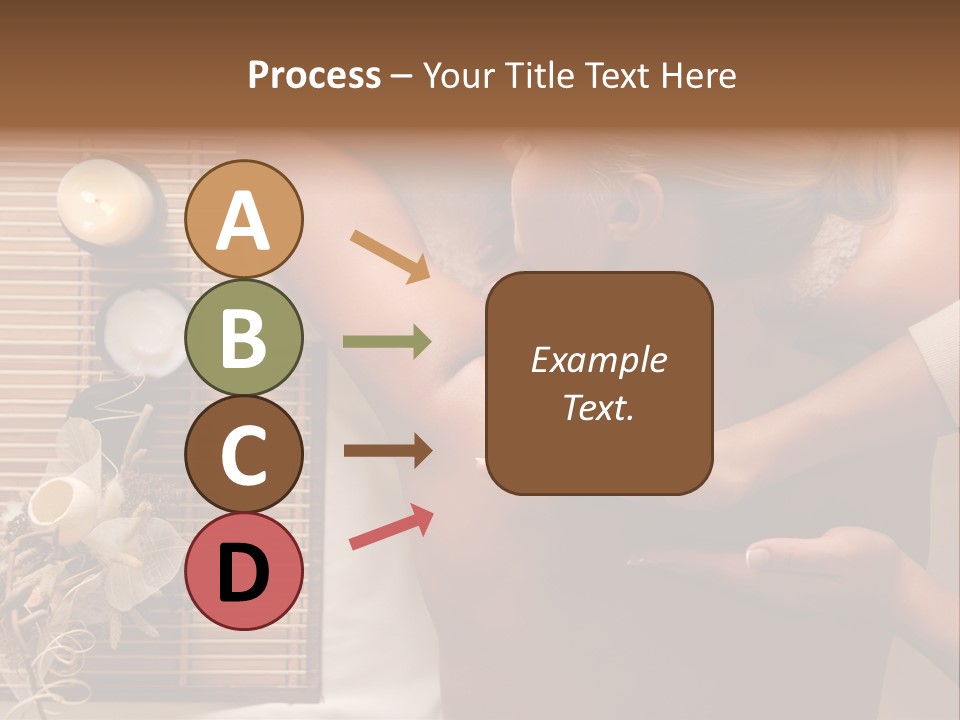 Process – Your Title Text Here

A

B

C

D

Example Text.